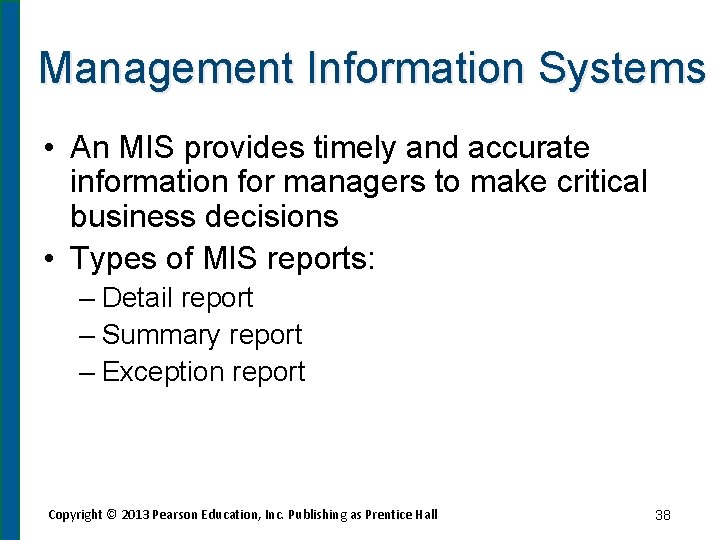 Management Information Systems

• An MIS provides timely and accurate information for managers to make critical business decisions
• Types of MIS reports:
– Detail report
– Summary report
– Exception report

Copyright © 2013 Pearson Education, Inc. Publishing as Prentice Hall

38